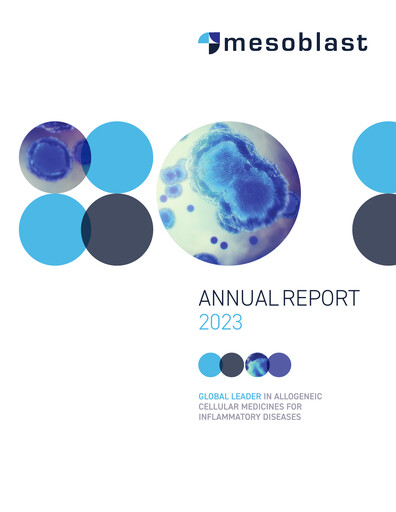 mesoblast

ANNUAL REPORT
2023

GLOBAL LEADER IN ALLOGENEIC CELLULAR MEDICINES FOR INFLAMMATORY DISEASES